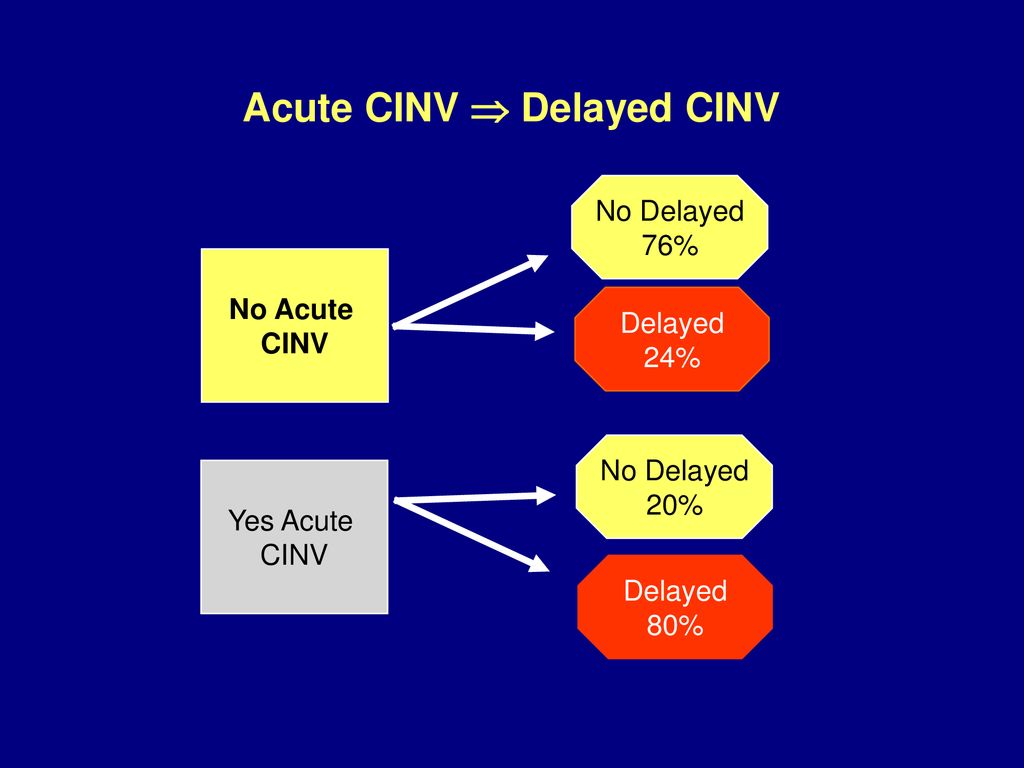 Acute CINV $\Rightarrow$ Delayed CINV

No Acute CINV

No Delayed 76%

Delayed 24%

Yes Acute CINV

No Delayed 20%

Delayed 80%